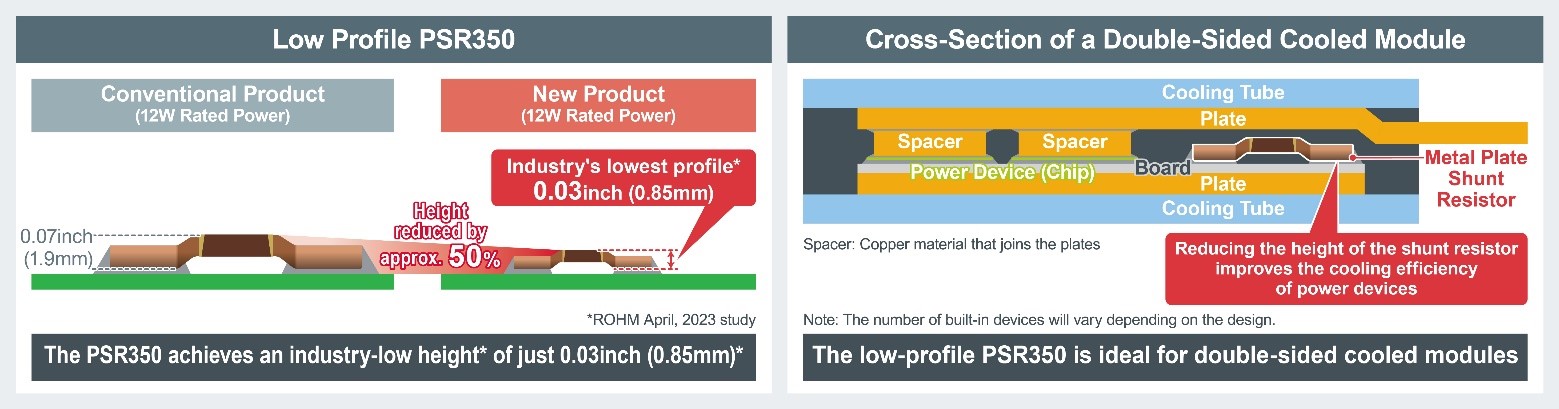 Low Profile PSR350

Conventional Product
(12W Rated Power)

New Product
(12W Rated Power)

Industry's lowest profile*
0.03inch (0.85mm)

0.07inch
(1.9mm)

Height reduced by approx. 50%

*ROHM April, 2023 study

The PSR350 achieves an industry-low height* of just 0.03inch (0.85mm)*

Cross-Section of a Double-Sided Cooled Module

Cooling Tube
Plate
Spacer
Spacer
Power Device (Chip)
Board
Plate
Cooling Tube
Metal Plate Shunt Resistor

Spacer: Copper material that joins the plates

Reducing the height of the shunt resistor improves the cooling efficiency of power devices

Note: The number of built-in devices will vary depending on the design.

The low-profile PSR350 is ideal for double-sided cooled modules